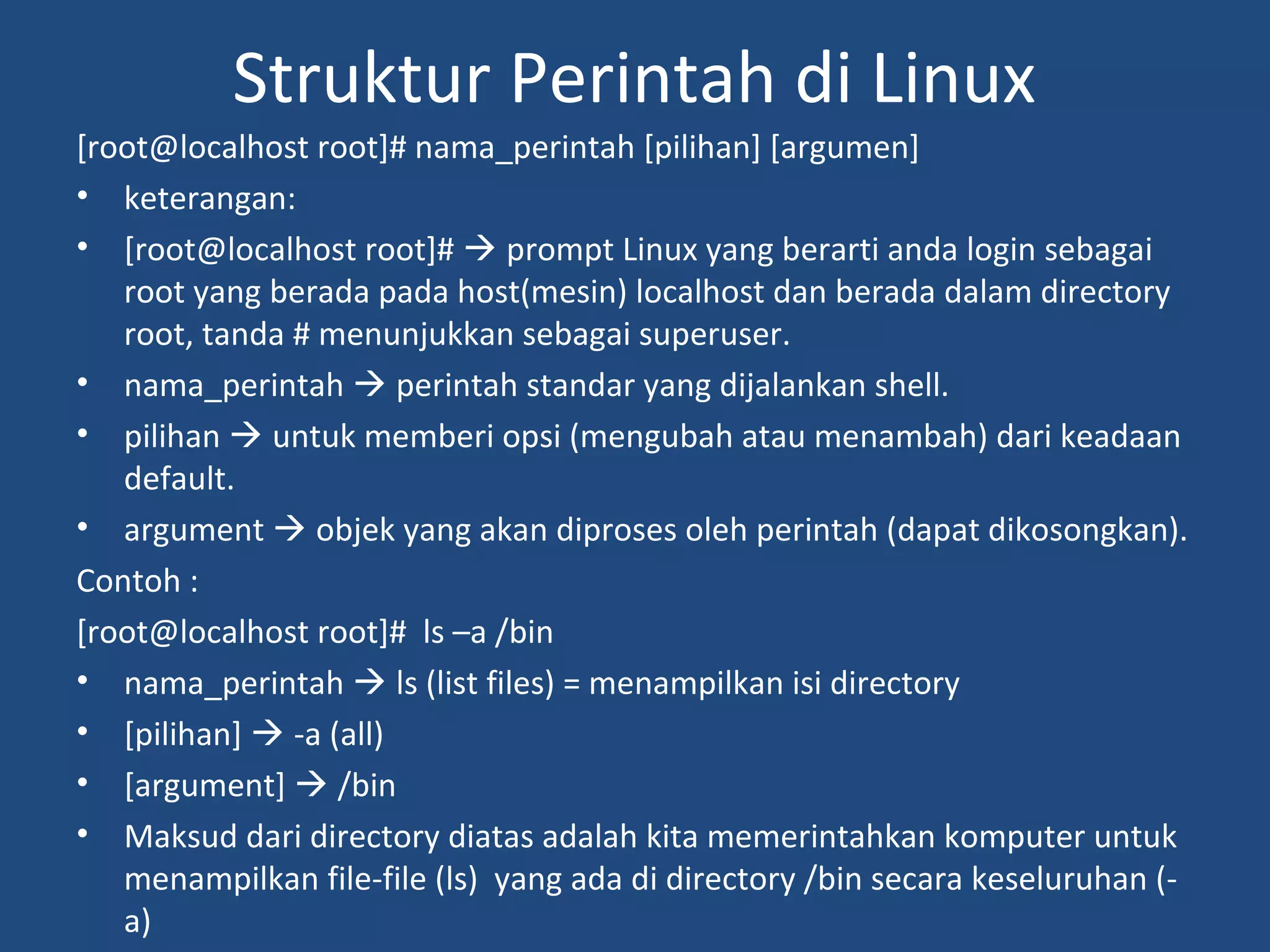 Struktur Perintah di Linux

[root@localhost root]# nama_perintah [pilihan] [argumen]

• keterangan:

• [root@localhost root]# → prompt Linux yang berarti anda login sebagai root yang berada pada host(mesin) localhost dan berada dalam directory root, tanda # menunjukkan sebagai superuser.

• nama_perintah → perintah standar yang dijalankan shell.

• pilihan → untuk memberi opsi (mengubah atau menambah) dari keadaan default.

• argument → objek yang akan diproses oleh perintah (dapat dikosongkan).

Contoh :

[root@localhost root]# ls –a /bin

• nama_perintah → ls (list files) = menampilkan isi directory

• [pilihan] → -a (all)

• [argument] → /bin

• Maksud dari directory diatas adalah kita memerintahkan komputer untuk menampilkan file-file (ls) yang ada di directory /bin secara keseluruhan (-a)